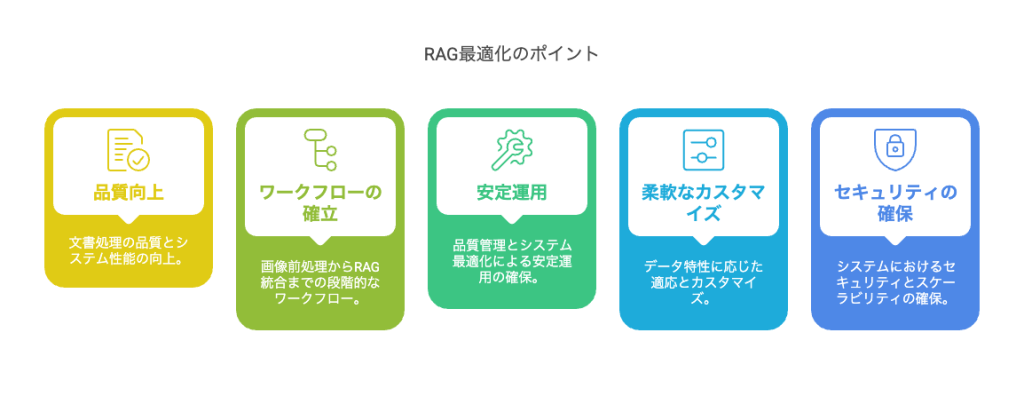 RAG最適化のポイント

品質向上

文書処理の品質とシステム性能の向上。

ワークフローの確立

画像前処理からRAG統合までの段階的なワークフロー。

安定運用

品質管理とシステム最適化による安定運用の確保。

柔軟なカスタマイズ

データ特性に応じた適応とカスタマイズ。

セキュリティの確保

システムにおけるセキュリティとスケーラビリティの確保。